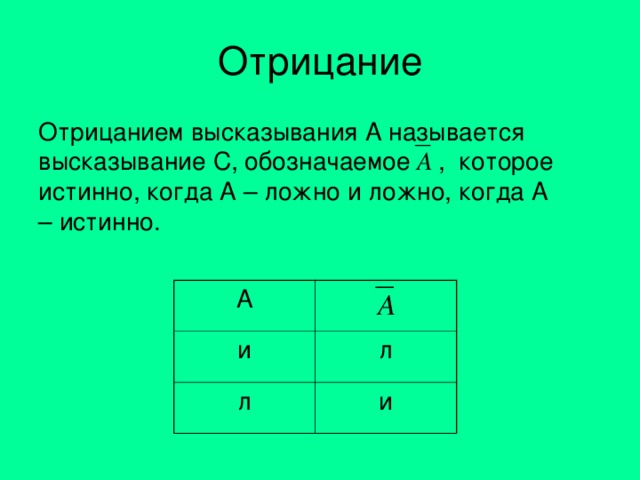 Отрицание

Отрицанием высказывания А называется высказывание С, обозначаемое $\overline{A}$ , которое истинно, когда А – ложно и ложно, когда А – истинно.

| А | $\overline{A}$ |
|---|---|
| и | л |
| л | и |